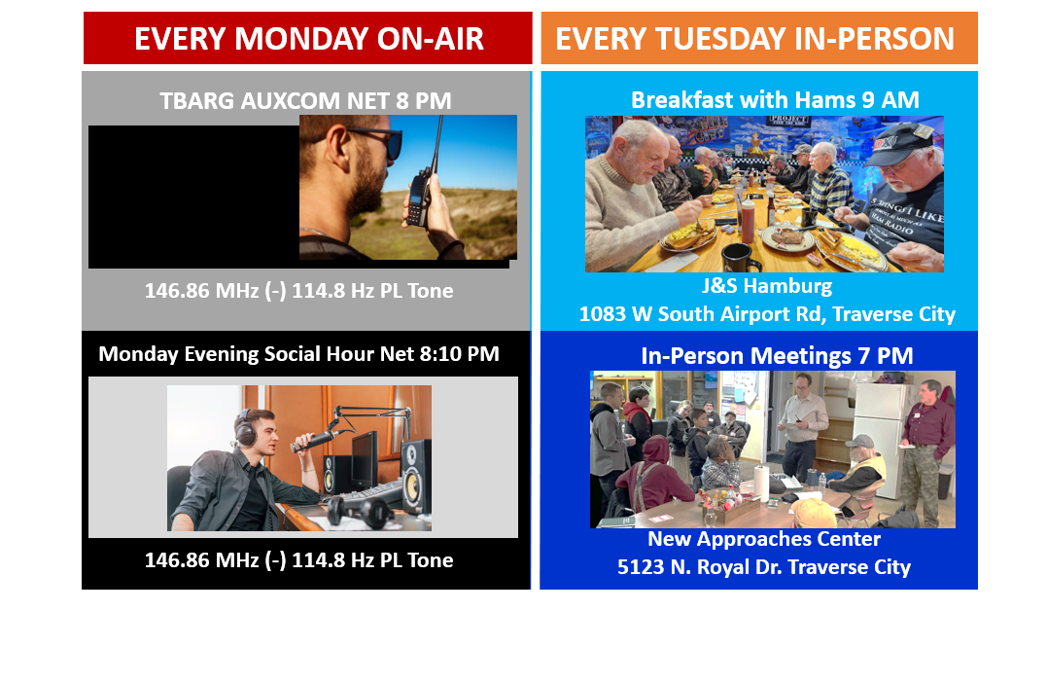 EVERY MONDAY ON-AIR

TBARG AUXCOM NET 8 PM

146.86 MHz (-) 114.8 Hz PL Tone

Monday Evening Social Hour Net 8:10 PM

146.86 MHz (-) 114.8 Hz PL Tone

EVERY TUESDAY IN-PERSON

Breakfast with Hams 9 AM

J&S Hamburg
1083 W South Airport Rd, Traverse City

In-Person Meetings 7 PM

New Approaches Center
5123 N. Royal Dr. Traverse City